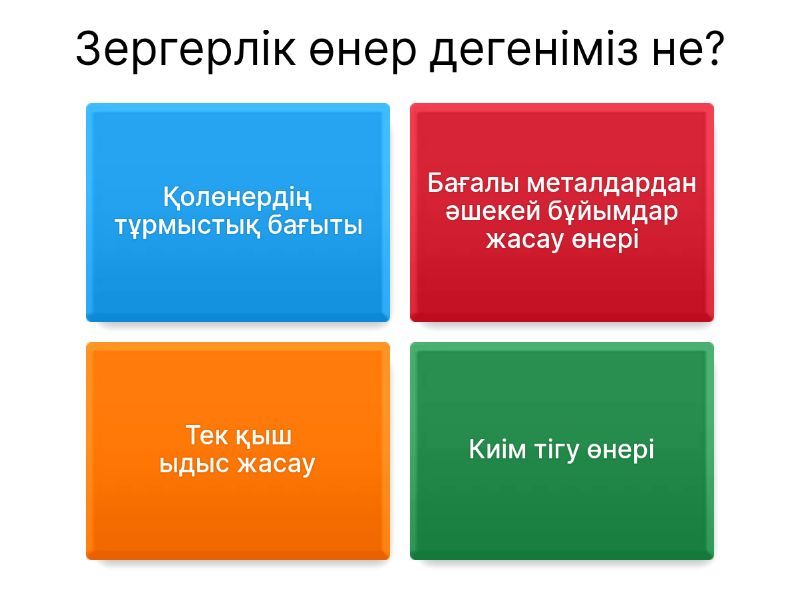 Зергерлік өнер дегеніміз не?

Қолөнердің тұрмыстық бағыты

Бағалы металдардан әшекей бұйымдар жасау өнері

Тек қыш ыдыс жасау

Киім тігу өнері